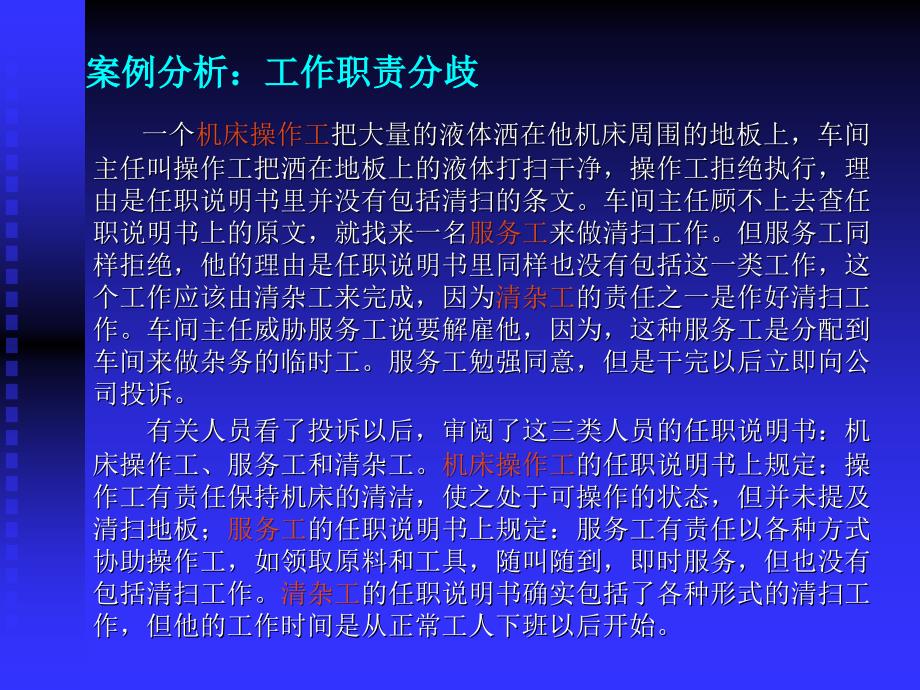 案例分析：工作职责分歧

一个机床操作工把大量的液体洒在他机床周围的地板上，车间主任叫操作工把洒在地板上的液体打扫干净，操作工拒绝执行，理由是任职说明书里并没有包括清扫的条文。车间主任顾不上去查任职说明书上的原文，就找来一名服务工来做清扫工作。但服务工同样拒绝，他的理由是任职说明书里同样也没有包括这一类工作，这个工作应该由清杂工来完成，因为清杂工的责任之一是作好清扫工作。车间主任威胁服务工说要解雇他，因为，这种服务工是分配到车间来做杂务的临时工。服务工勉强同意，但是干完以后立即向公司投诉。

有关人员看了投诉以后，审阅了这三类人员的任职说明书：机床操作工、服务工和清杂工。机床操作工的任职说明书上规定：操作工有责任保持机床的清洁，使之处于可操作的状态，但并未提及清扫地板；服务工的任职说明书上规定：服务工有责任以各种方式协助操作工，如领取原料和工具，随叫随到，即时服务，但也没有包括清扫工作。清杂工的任职说明书确实包括了各种形式的清扫工作，但他的工作时间是从正常工人下班以后开始。